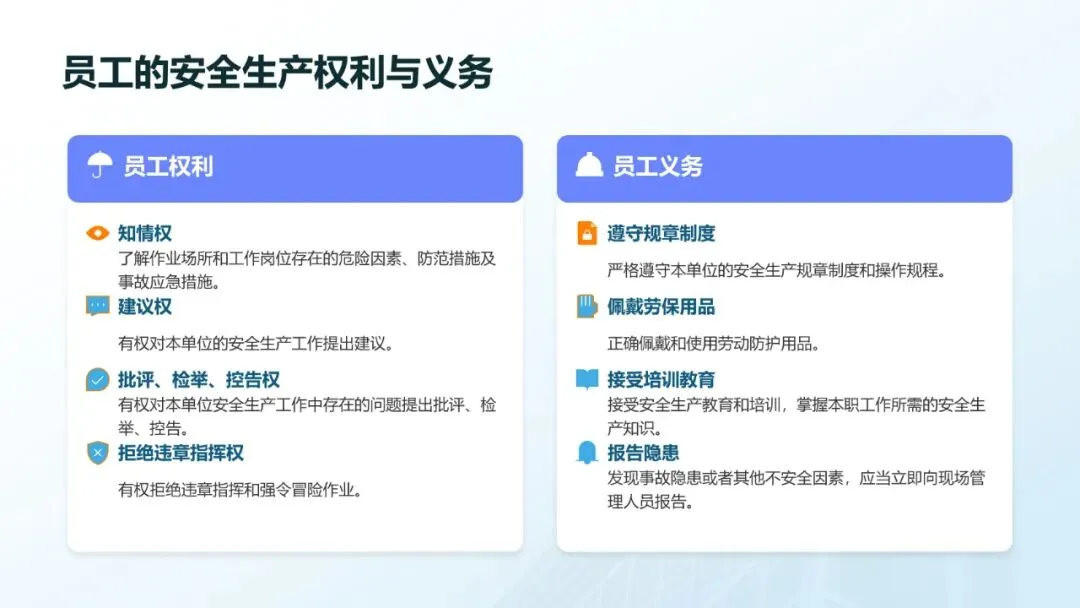 员工的安全生产权利与义务

员工权利

知情权
了解作业场所和工作岗位存在的危险因素、防范措施及事故应急措施。

建议权
有权对本单位的安全生产工作提出建议。

批评、检举、控告权
有权对本单位安全生产工作中存在的问题提出批评、检举、控告。

拒绝违章指挥权
有权拒绝违章指挥和强令冒险作业。

员工义务

遵守规章制度
严格遵守本单位的安全生产规章制度和操作规程。

佩戴劳保用品
正确佩戴和使用劳动防护用品。

接受培训教育
接受安全生产教育和培训，掌握本职工作所需的安全生产知识。

报告隐患
发现事故隐患或者其他不安全因素，应当立即向现场管理人员报告。